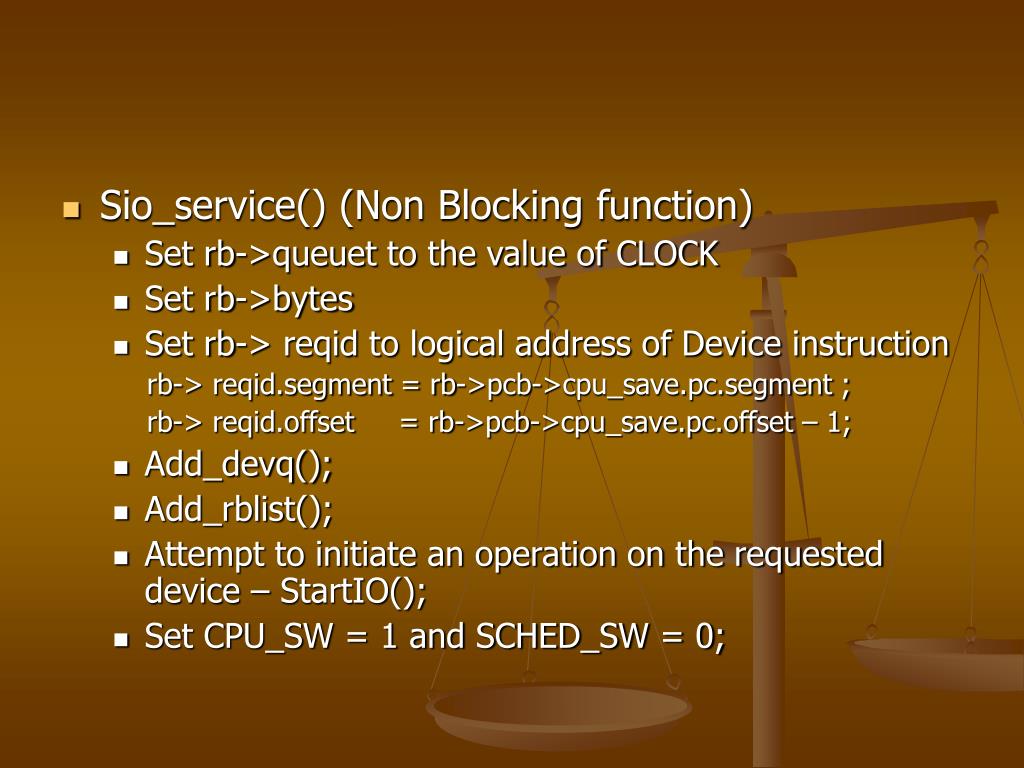 Sio_service() (Non Blocking function)
Set rb->queuet to the value of CLOCK
Set rb->bytes
Set rb-> reqid to logical address of Device instruction
rb-> reqid.segment = rb->pcb->cpu_save.pc.segment ;
rb-> reqid.offset = rb->pcb->cpu_save.pc.offset – 1;
Add_devq();
Add_rblist();
Attempt to initiate an operation on the requested device – StartIO();
Set CPU_SW = 1 and SCHED_SW = 0;